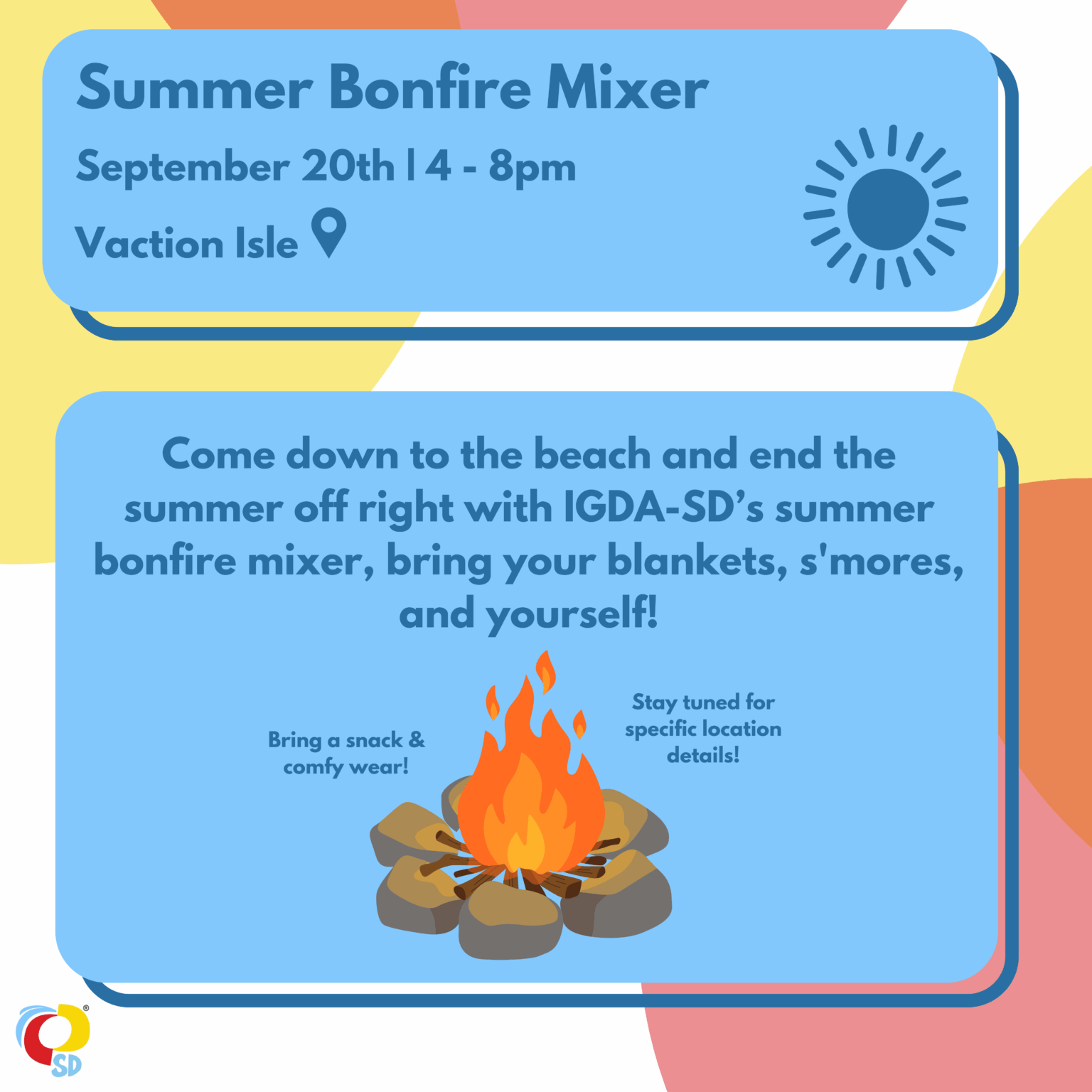 Summer Bonfire Mixer

September 20th | 4 - 8pm

Vaction Isle

Come down to the beach and end the summer off right with IGDA-SD's summer bonfire mixer, bring your blankets, s'mores, and yourself!

Bring a snack & comfy wear!

Stay tuned for specific location details!

SD